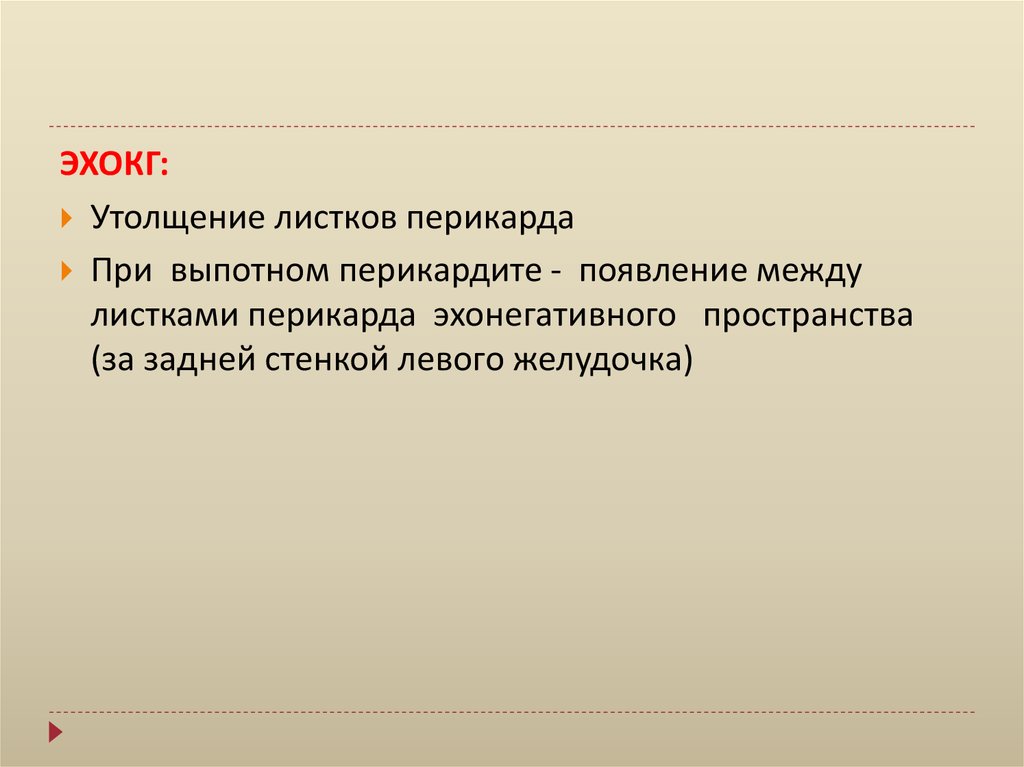 ЭХОКГ:

Утолщение листков перикарда

При выпотном перикардите - появление между листками перикарда эхонегативного пространства (за задней стенкой левого желудочка)